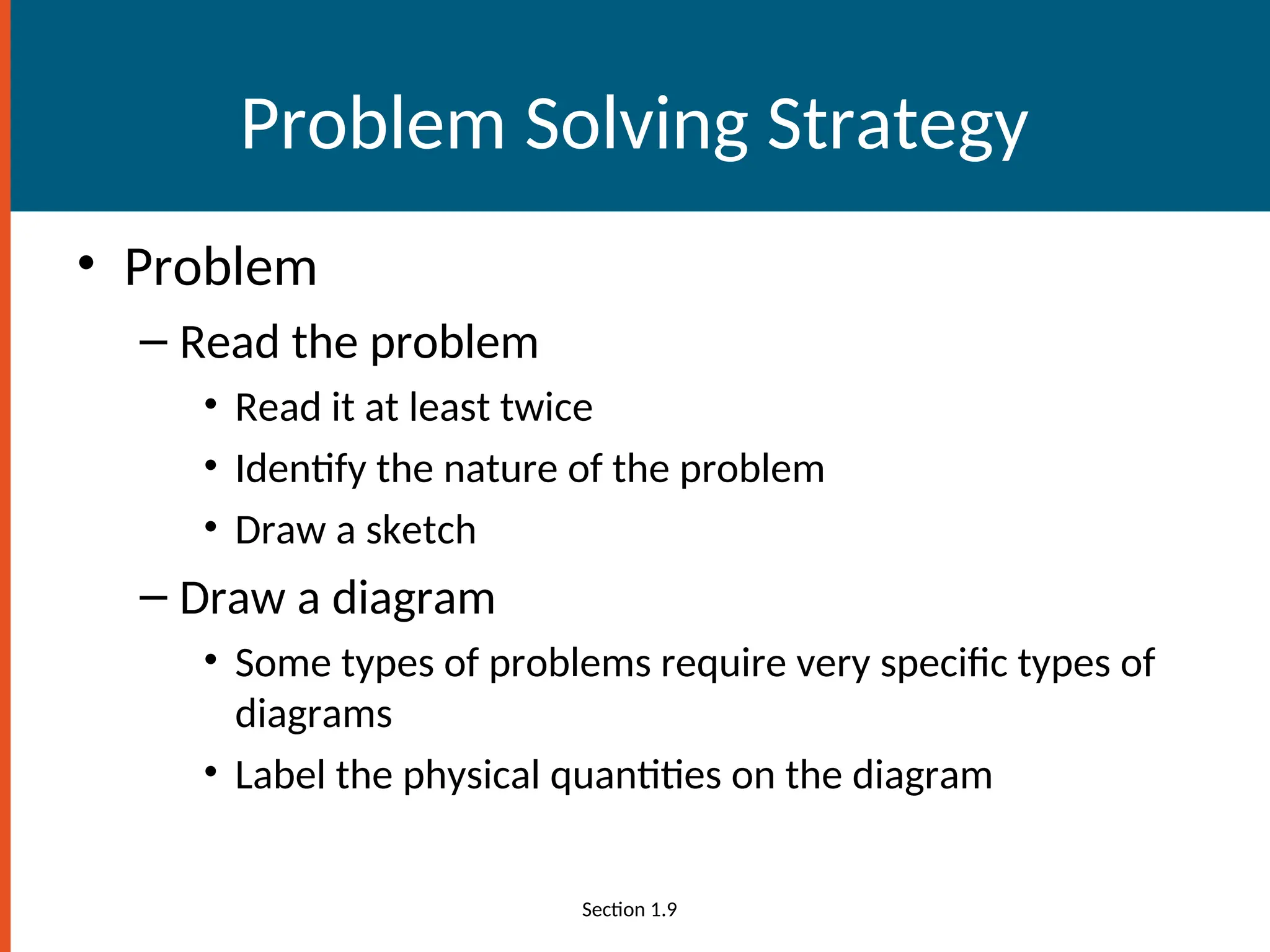 Problem Solving Strategy

• Problem
– Read the problem
• Read it at least twice
• Identify the nature of the problem
• Draw a sketch
– Draw a diagram
• Some types of problems require very specific types of diagrams
• Label the physical quantities on the diagram

Section 1.9